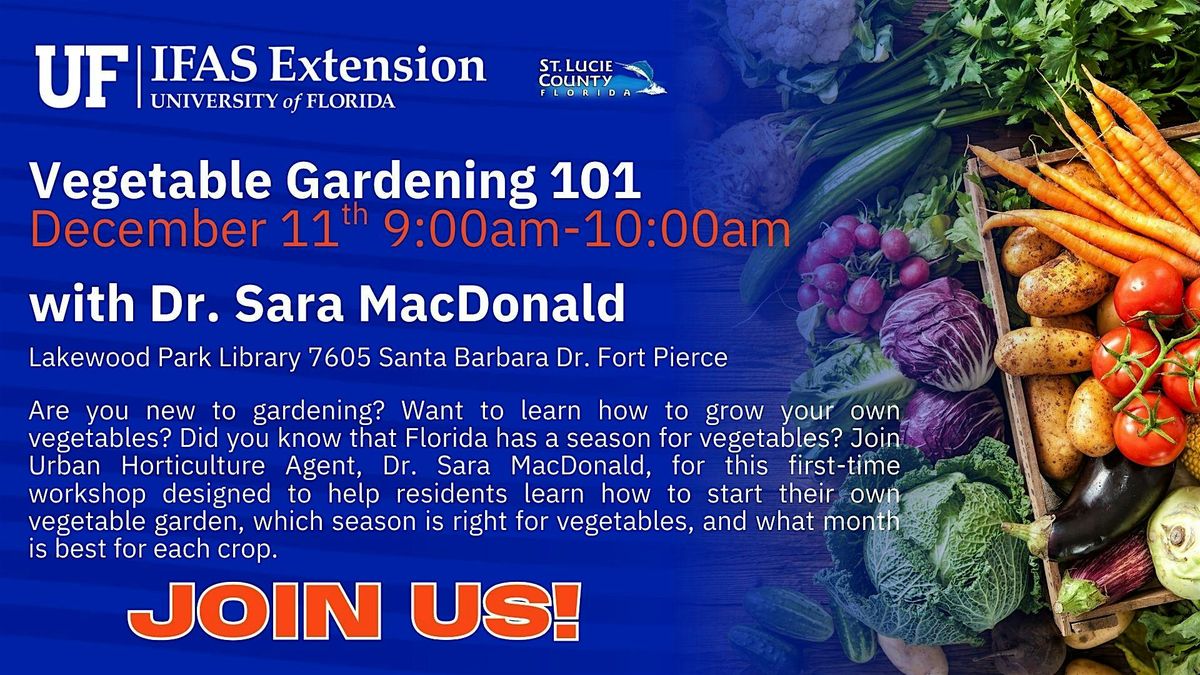 UF | IFAS Extension
UNIVERSITY of FLORIDA

ST. LUCIE COUNTY FLORIDA

Vegetable Gardening 101
December 11$^{th}$ 9:00am-10:00am

with Dr. Sara MacDonald

Lakewood Park Library 7605 Santa Barbara Dr. Fort Pierce

Are you new to gardening? Want to learn how to grow your own vegetables? Did you know that Florida has a season for vegetables? Join Urban Horticulture Agent, Dr. Sara MacDonald, for this first-time workshop designed to help residents learn how to start their own vegetable garden, which season is right for vegetables, and what month is best for each crop.

JOIN US!